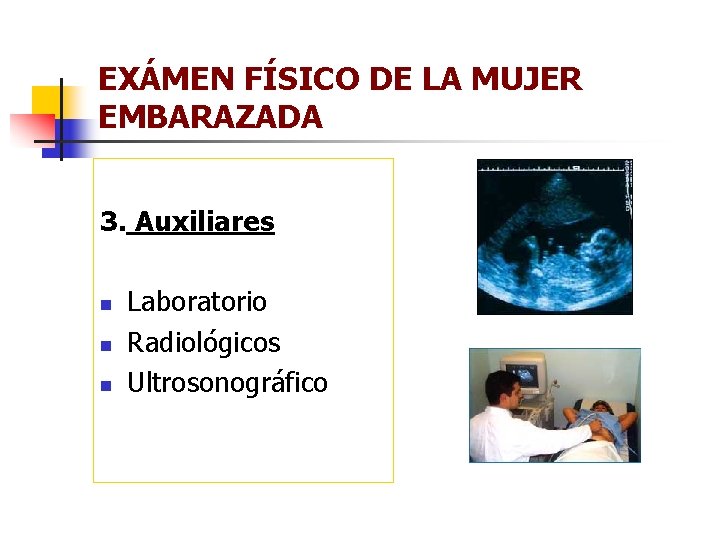 EXÁMEN FÍSICO DE LA MUJER EMBARAZADA

3. Auxiliares

- Laboratorio
- Radiológicos
- Ultrosonográfico